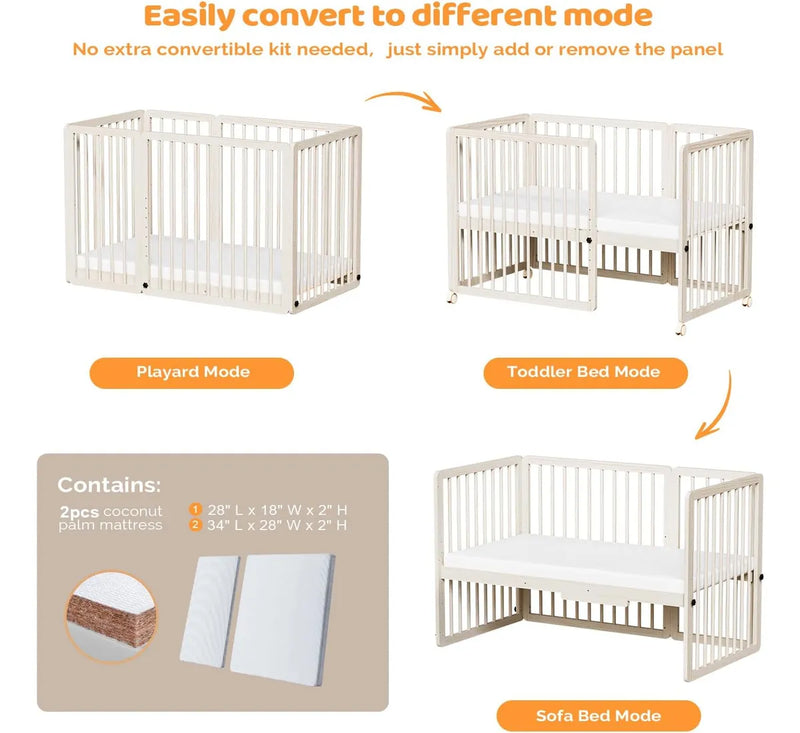 Easily convert to different mode

No extra convertible kit needed, just simply add or remove the panel

Playard Mode

Toddler Bed Mode

Contains:

2pcs coconut palm mattress

1 28" L x 18" W x 2" H
2 34" L x 28" W x 2" H

Sofa Bed Mode